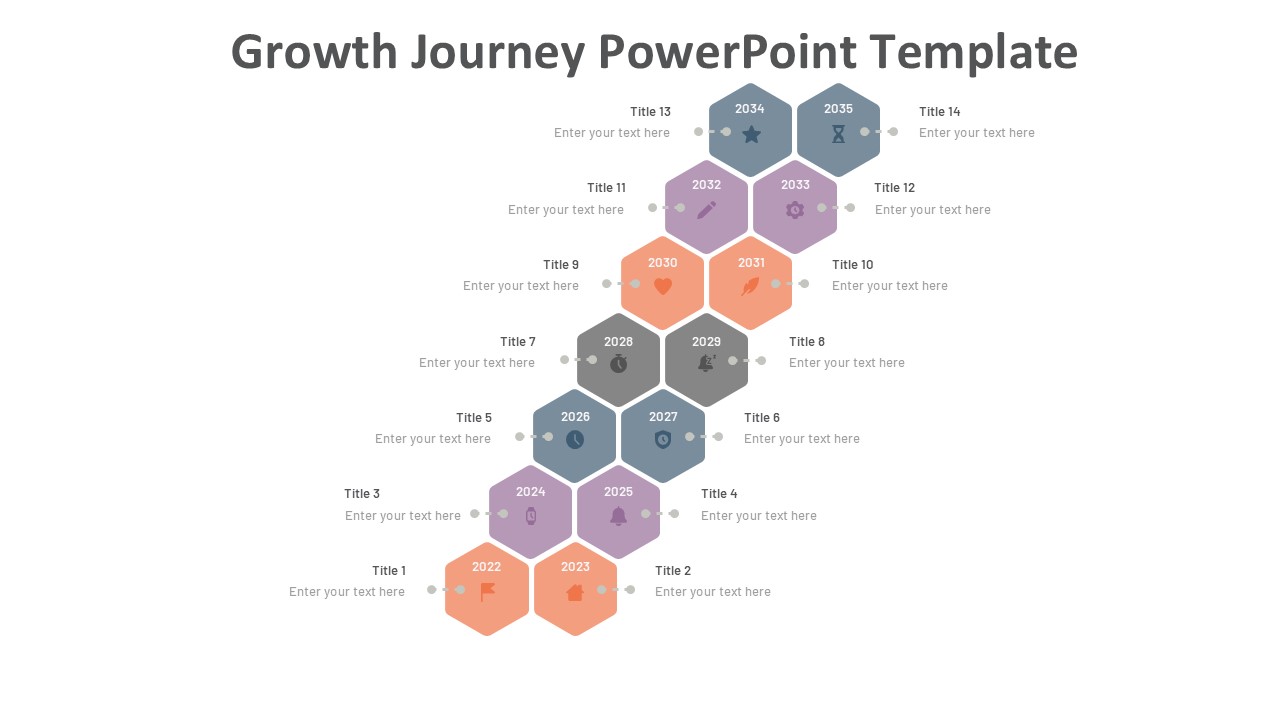 Growth Journey PowerPoint Template

Title 13
Enter your text here

2034

2035

Title 14
Enter your text here

Title 11
Enter your text here

2032

2033

Title 12
Enter your text here

Title 9
Enter your text here

2030

2031

Title 10
Enter your text here

Title 7
Enter your text here

2028

2029

Title 8
Enter your text here

Title 5
Enter your text here

2026

2027

Title 6
Enter your text here

Title 3
Enter your text here

2024

2025

Title 4
Enter your text here

Title 1
Enter your text here

2022

2023

Title 2
Enter your text here